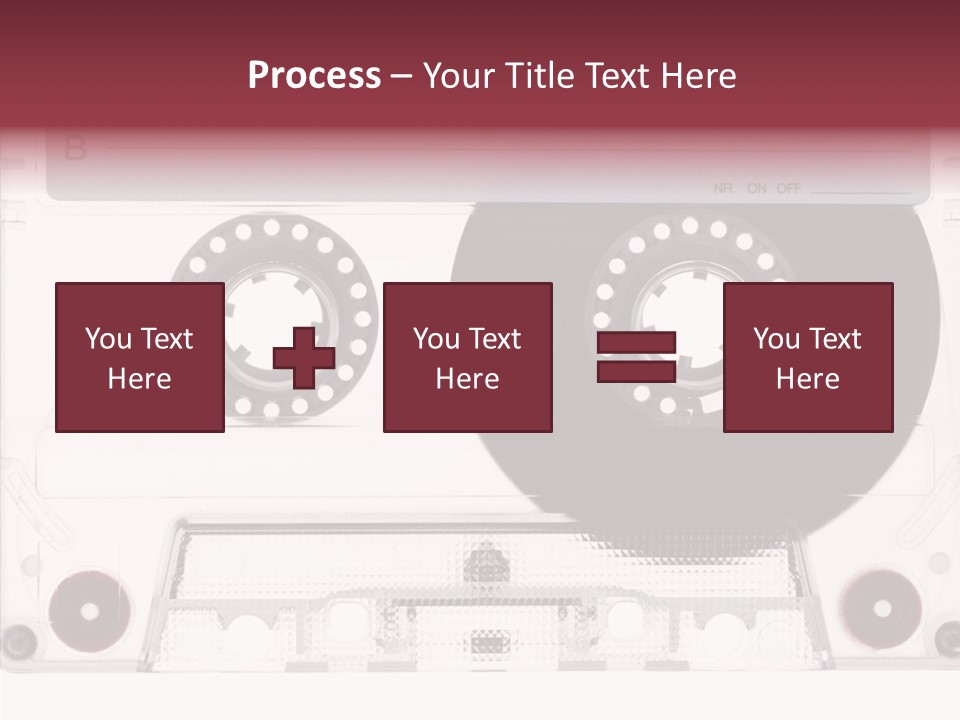 Process – Your Title Text Here

B

NR ON OFF

You Text Here

You Text Here

You Text Here